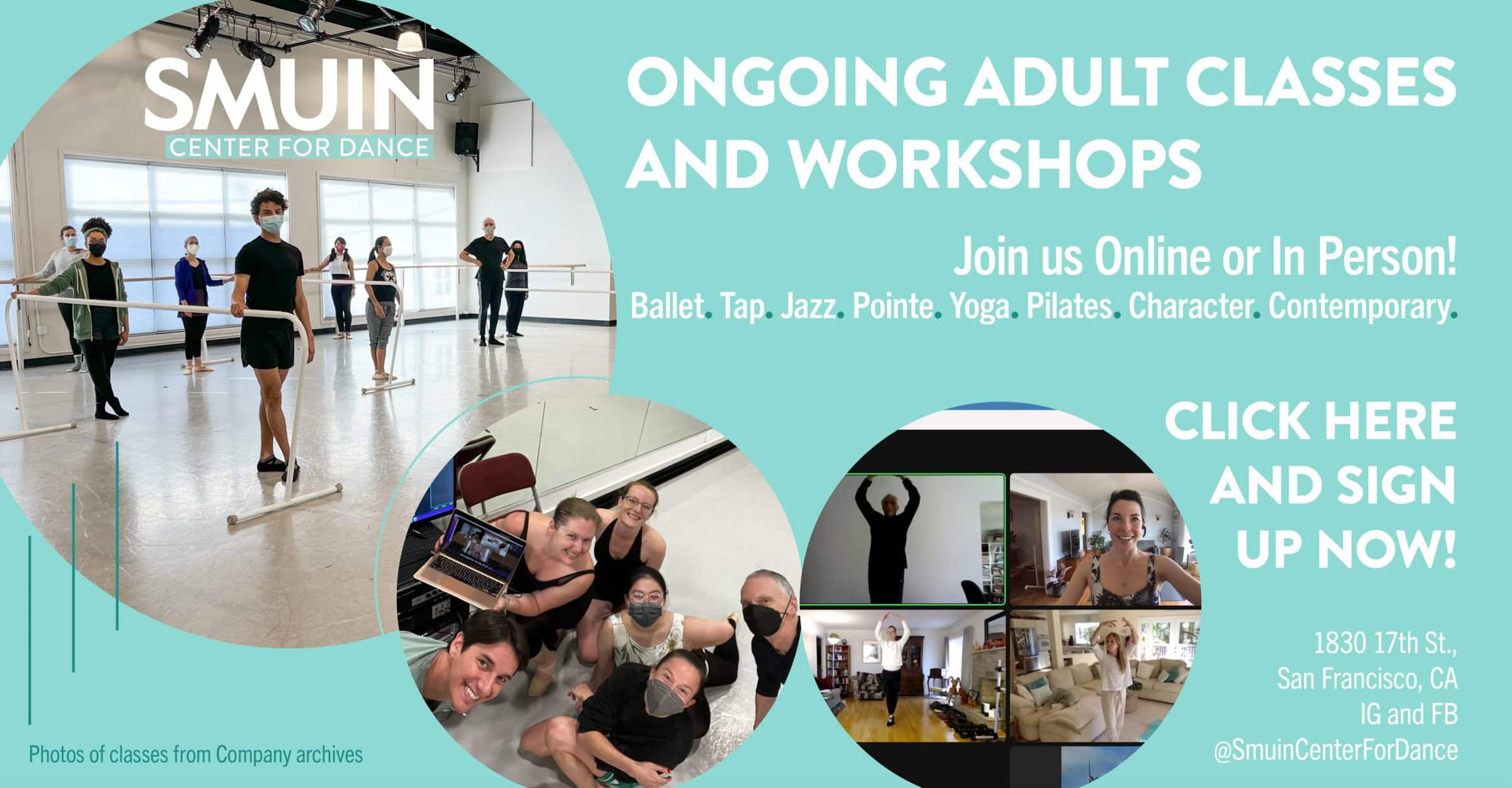 SMUIN
CENTER FOR DANCE

ONGOING ADULT CLASSES AND WORKSHOPS

Join us Online or In Person!
Ballet. Tap. Jazz. Pointe. Yoga. Pilates. Character. Contemporary.

CLICK HERE AND SIGN UP NOW!

1830 17th St., San Francisco, CA
IG and FB
@SmuinCenterForDance

Photos of classes from Company archives